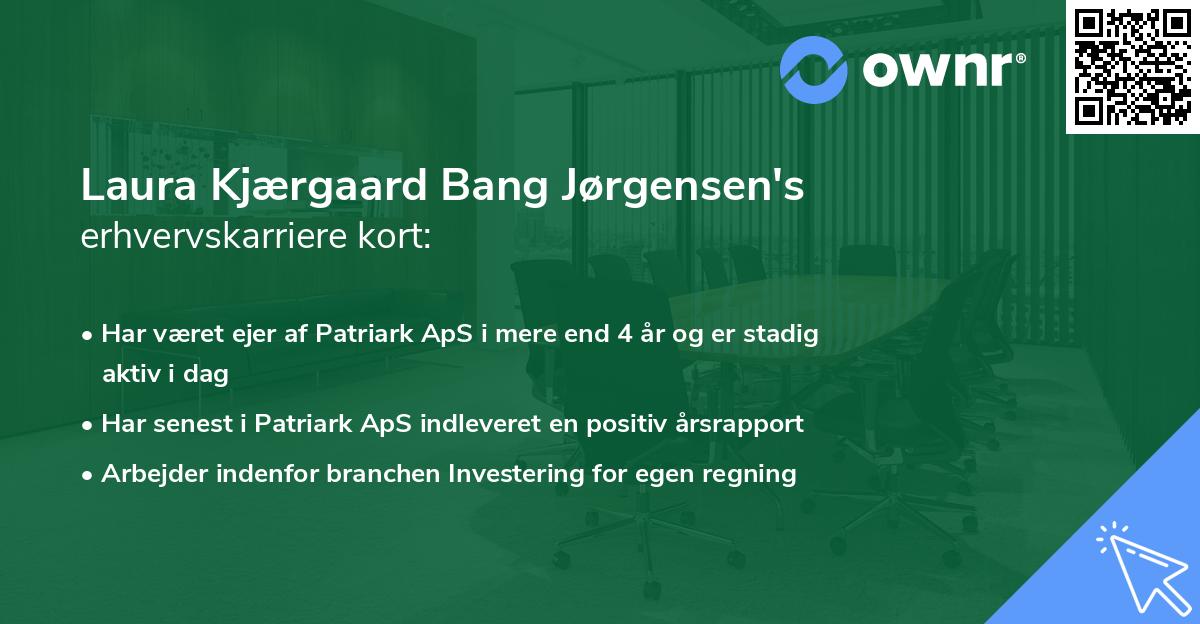 ownr®

Laura Kjærgaard Bang Jørgensen's
erhvervskarriere kort:

• Har været ejer af Patriark ApS i mere end 4 år og er stadig aktiv i dag
• Har senest i Patriark ApS indleveret en positiv årsrapport
• Arbejder indenfor branchen Investering for egen regning